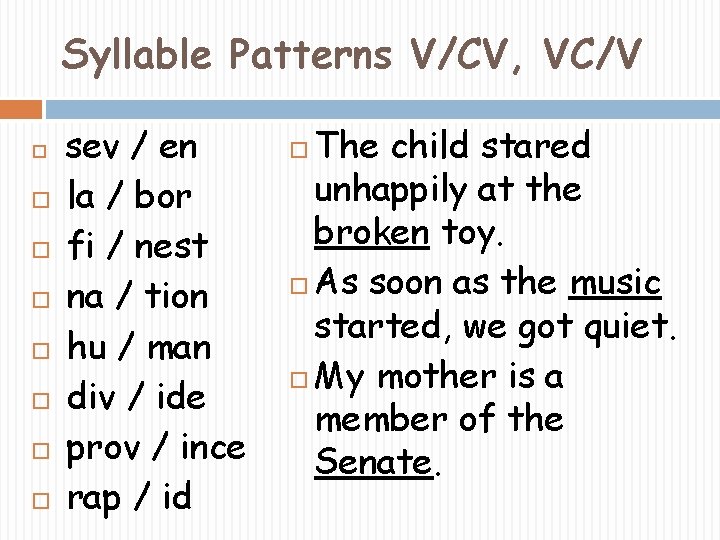 Syllable Patterns V/CV, VC/V

sev / en
la / bor
fi / nest
na / tion
hu / man
div / ide
prov / ince
rap / id

The child stared unhappily at the broken toy.

As soon as the music started, we got quiet.

My mother is a member of the Senate.